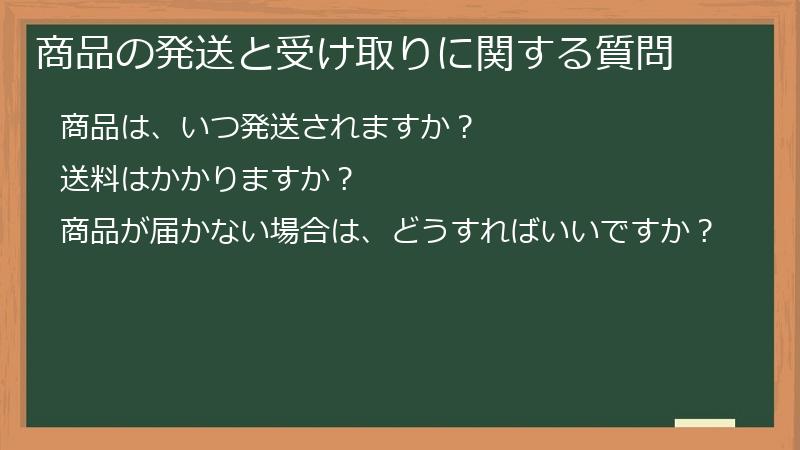 商品の発送と受け取りに関する質問

商品は、いつ発送されますか？

送料はかかりますか？

商品が届かない場合は、どうすればいいですか？